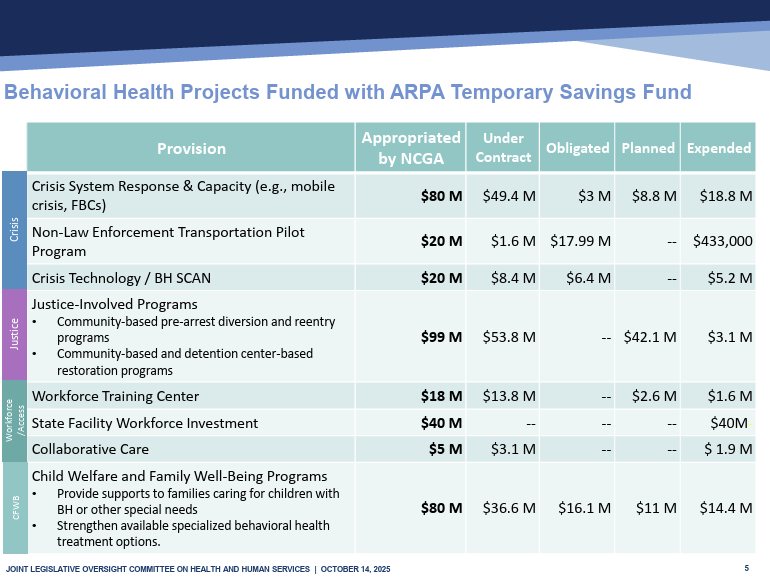 Behavioral Health Projects Funded with ARPA Temporary Savings Fund

| | Provision | Appropriated by NCGA | Under Contract | Obligated | Planned | Expended |
|---|---|---|---|---|---|---|
| Crisis | Crisis System Response & Capacity (e.g., mobile crisis, FBCs) | **$80 M** | $49.4 M | $3 M | $8.8 M | $18.8 M |
| Crisis | Non-Law Enforcement Transportation Pilot Program | **$20 M** | $1.6 M | $17.99 M | -- | $433,000 |
| Crisis | Crisis Technology / BH SCAN | **$20 M** | $8.4 M | $6.4 M | -- | $5.2 M |
| Justice | Justice-Involved Programs • Community-based pre-arrest diversion and reentry programs • Community-based and detention center-based restoration programs | **$99 M** | $53.8 M | -- | $42.1 M | $3.1 M |
| Workforce /Access | Workforce Training Center | **$18 M** | $13.8 M | -- | $2.6 M | $1.6 M |
| Workforce /Access | State Facility Workforce Investment | **$40 M** | -- | -- | -- | $40M |
| Workforce /Access | Collaborative Care | **$5 M** | $3.1 M | -- | -- | $ 1.9 M |
| CFWB | Child Welfare and Family Well-Being Programs • Provide supports to families caring for children with BH or other special needs • Strengthen available specialized behavioral health treatment options. | **$80 M** | $36.6 M | $16.1 M | $11 M | $14.4 M |

JOINT LEGISLATIVE OVERSIGHT COMMITTEE ON HEALTH AND HUMAN SERVICES | OCTOBER 14, 2025

5